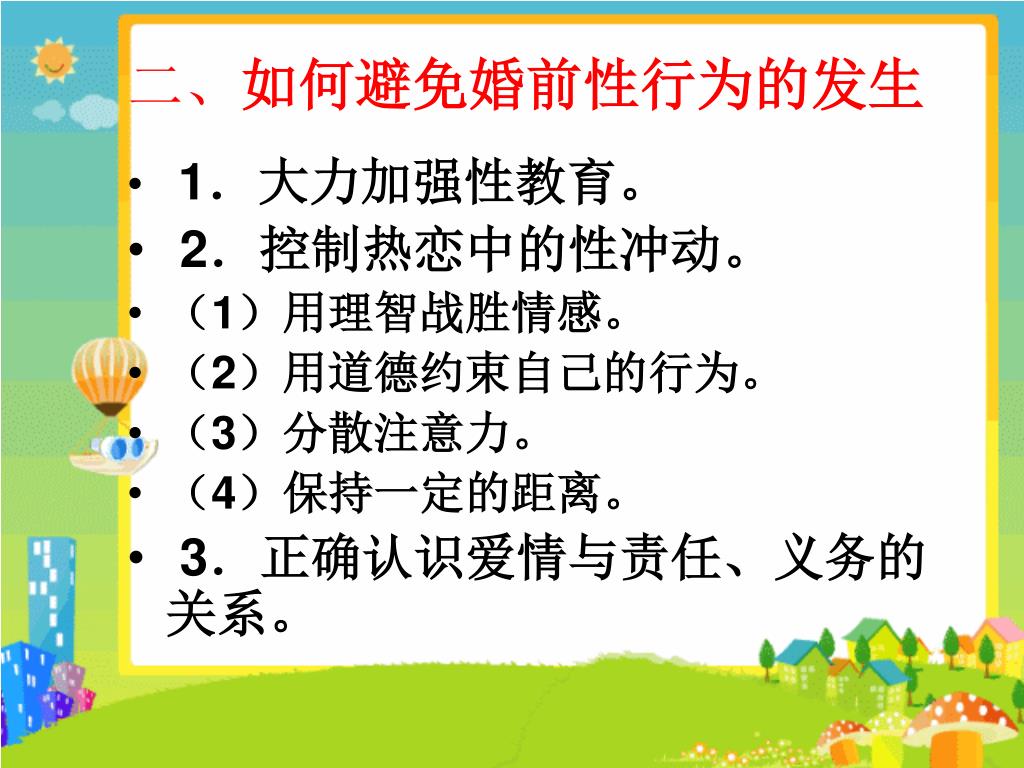 二、如何避免婚前性行为的发生

• 1．大力加强性教育。
• 2．控制热恋中的性冲动。
• （1）用理智战胜情感。
• （2）用道德约束自己的行为。
• （3）分散注意力。
• （4）保持一定的距离。
• 3．正确认识爱情与责任、义务的关系。